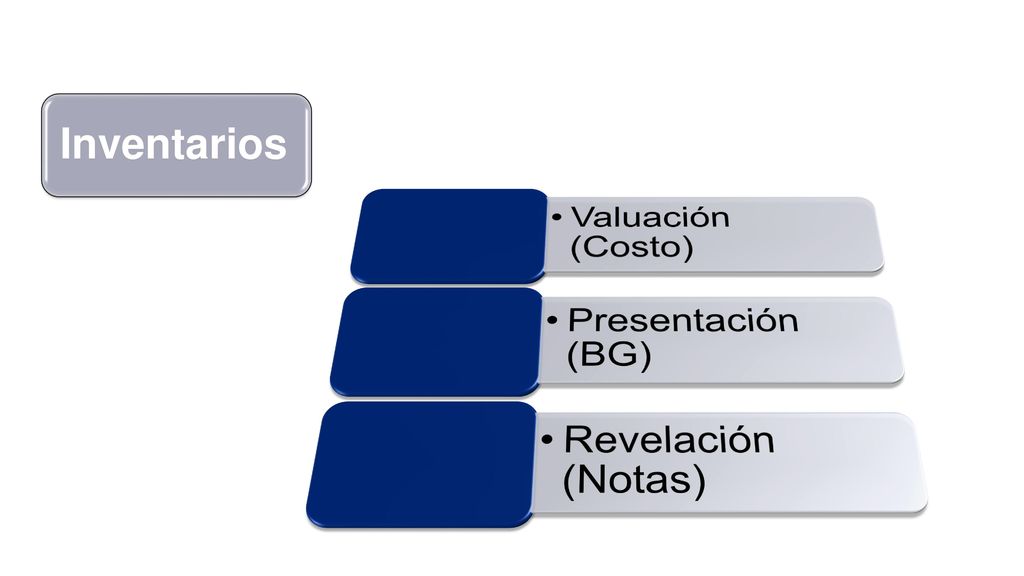 Inventarios

• Valuación (Costo)

• Presentación (BG)

• Revelación (Notas)